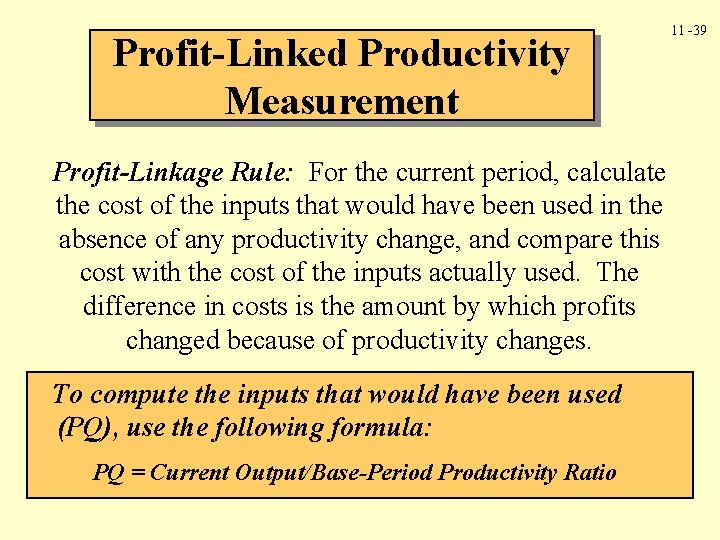 11 -39

Profit-Linked Productivity Measurement

Profit-Linkage Rule: For the current period, calculate the cost of the inputs that would have been used in the absence of any productivity change, and compare this cost with the cost of the inputs actually used. The difference in costs is the amount by which profits changed because of productivity changes.

To compute the inputs that would have been used (PQ), use the following formula:

PQ = Current Output/Base-Period Productivity Ratio